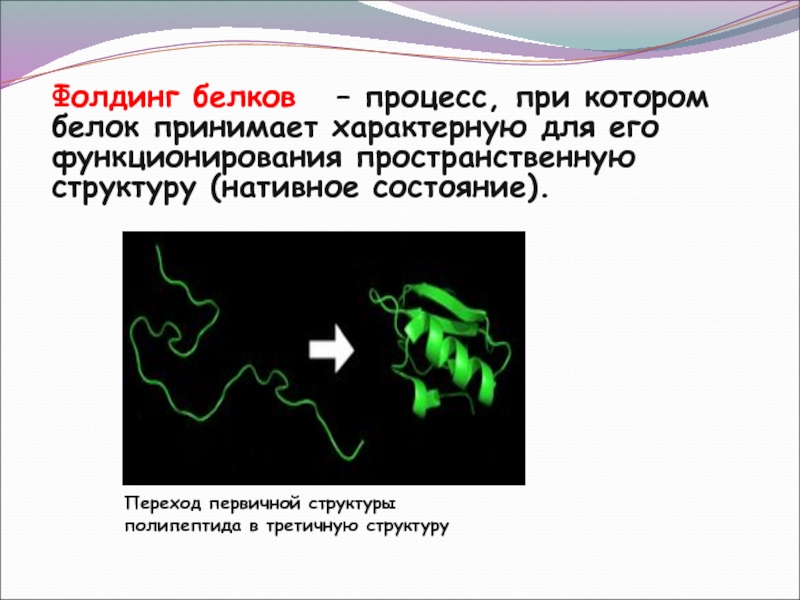 Фолдинг белков – процесс, при котором белок принимает характерную для его функционирования пространственную структуру (нативное состояние).

Переход первичной структуры полипептида в третичную структуру